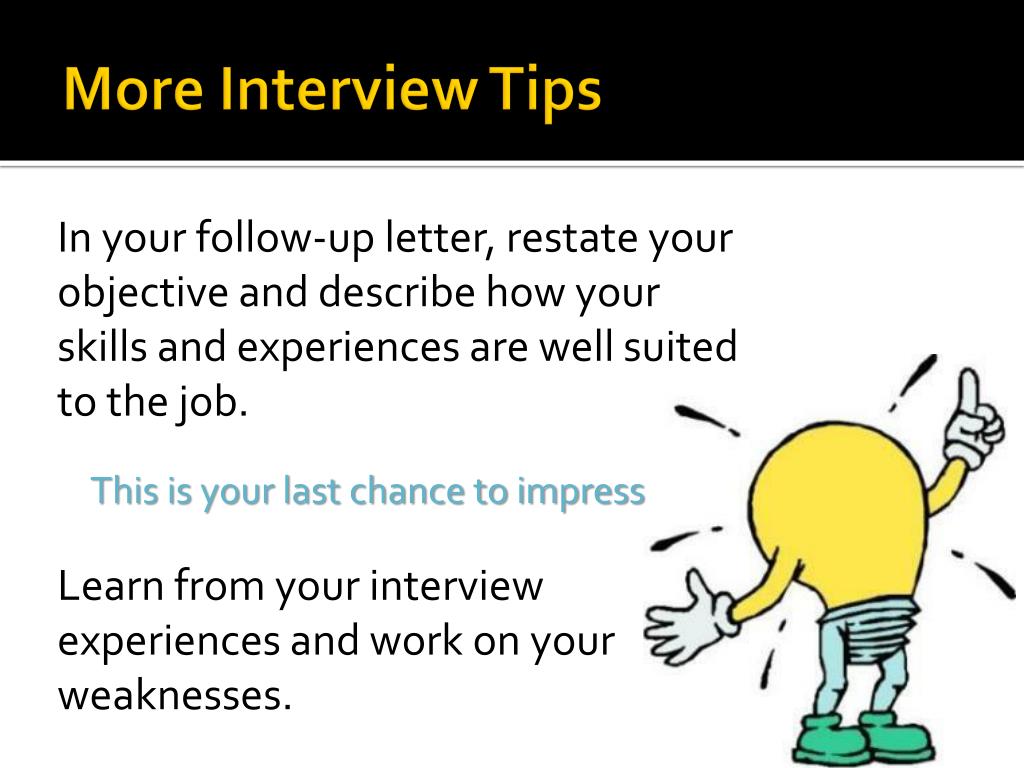 More Interview Tips

In your follow-up letter, restate your objective and describe how your skills and experiences are well suited to the job.

This is your last chance to impress

Learn from your interview experiences and work on your weaknesses.